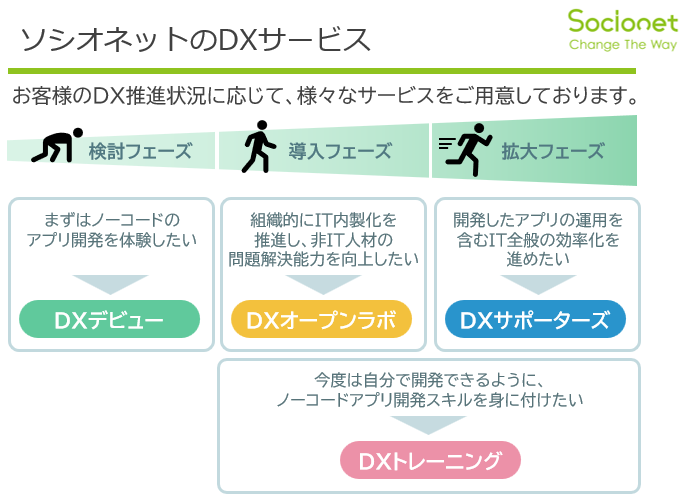 ソシオネットのDXサービス

Socionet
Change The Way

お客様のDX推進状況に応じて、様々なサービスをご用意しております。

検討フェーズ

導入フェーズ

拡大フェーズ

まずはノーコードのアプリ開発を体験したい

DXデビュー

組織的にIT内製化を推進し、非IT人材の問題解決能力を向上したい

DXオープンラボ

開発したアプリの運用を含むIT全般の効率化を進めたい

DXサポーターズ

今度は自分で開発できるように、ノーコードアプリ開発スキルを身に付けたい

DXトレーニング